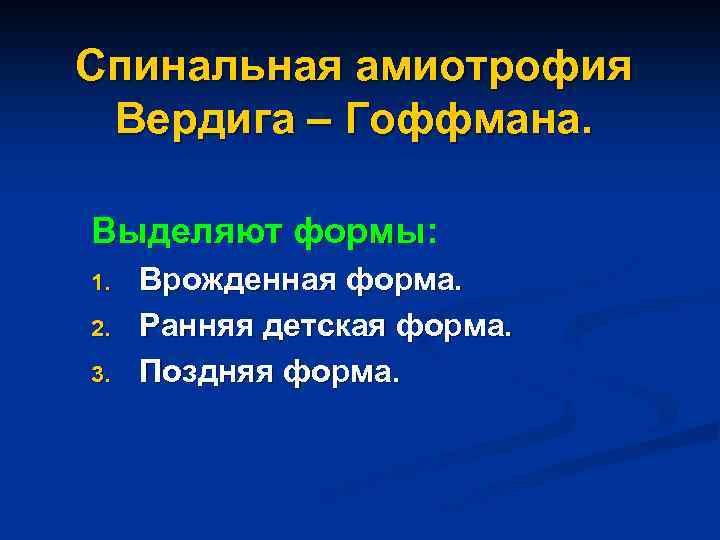 Спинальная амиотрофия Вердига – Гоффмана.

Выделяют формы:

1. Врожденная форма.
2. Ранняя детская форма.
3. Поздняя форма.